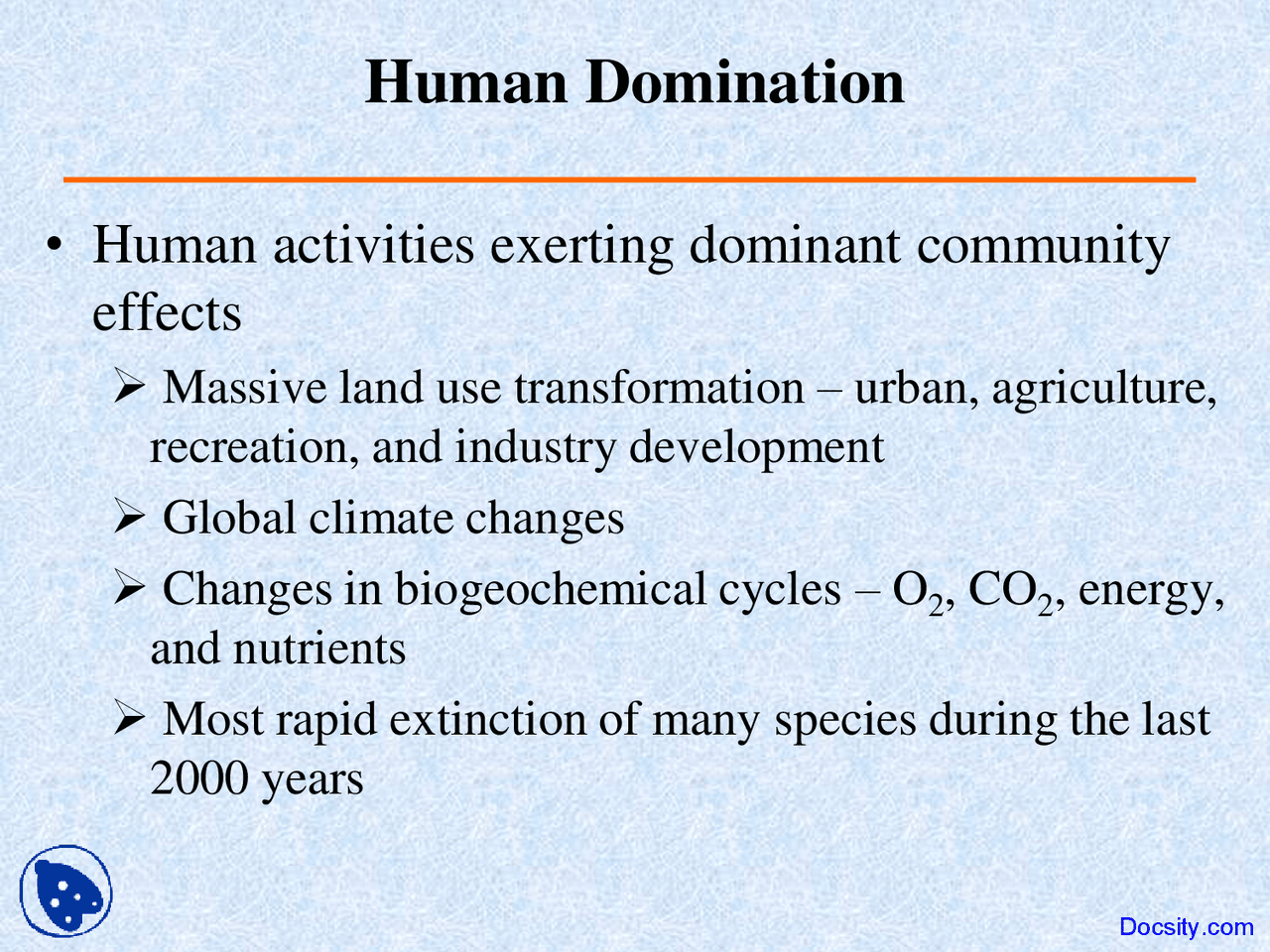 Human Domination

• Human activities exerting dominant community effects

➢ Massive land use transformation – urban, agriculture, recreation, and industry development

➢ Global climate changes

➢ Changes in biogeochemical cycles – $O_2$, $CO_2$, energy, and nutrients

➢ Most rapid extinction of many species during the last 2000 years

Docsity.com